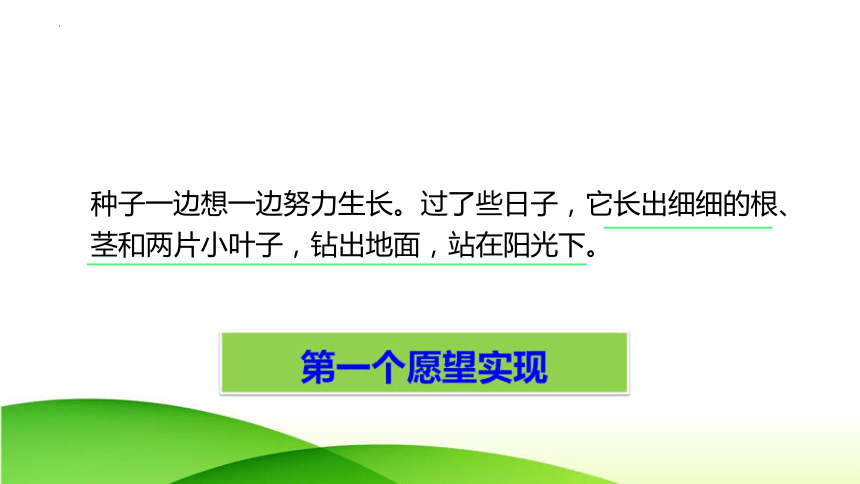 种子一边想一边努力生长。过了些日子，它长出细细的根、茎和两片小叶子，钻出地面，站在阳光下。

第一个愿望实现